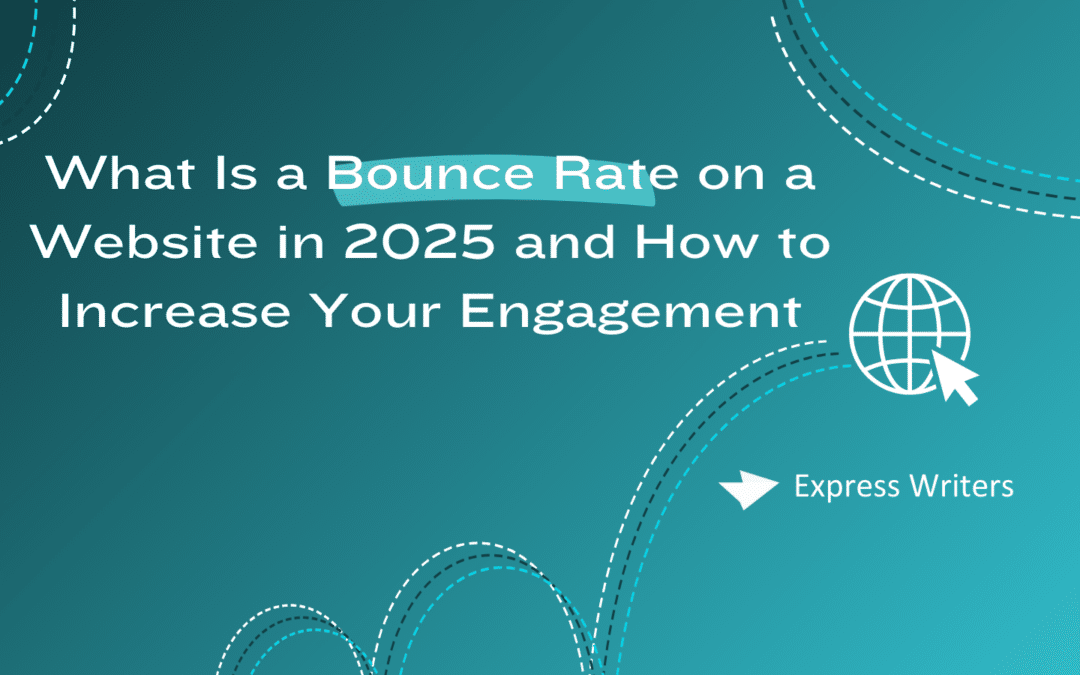 What Is a Bounce Rate on a Website in 2025 and How to Increase Your Engagement

Express Writers